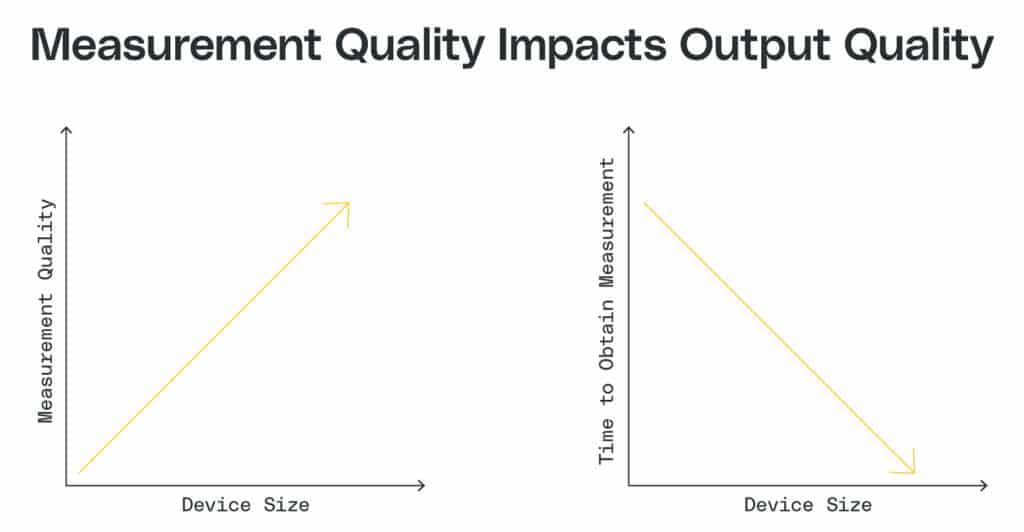 Measurement Quality Impacts Output Quality

Measurement Quality

Device Size

Time to Obtain Measurement

Device Size